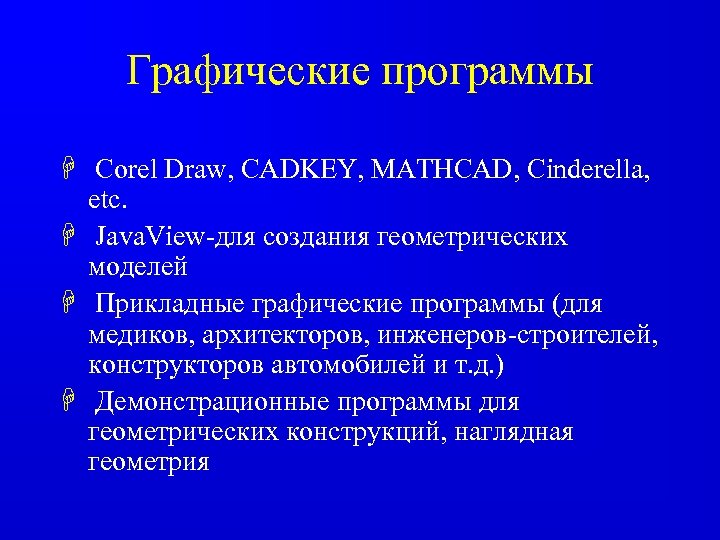 Графические программы

Corel Draw, CADKEY, MATHCAD, Cinderella, etc.

JavaView-для создания геометрических моделей

Прикладные графические программы (для медиков, архитекторов, инженеров-строителей, конструкторов автомобилей и т.д.)

Демонстрационные программы для геометрических конструкций, наглядная геометрия